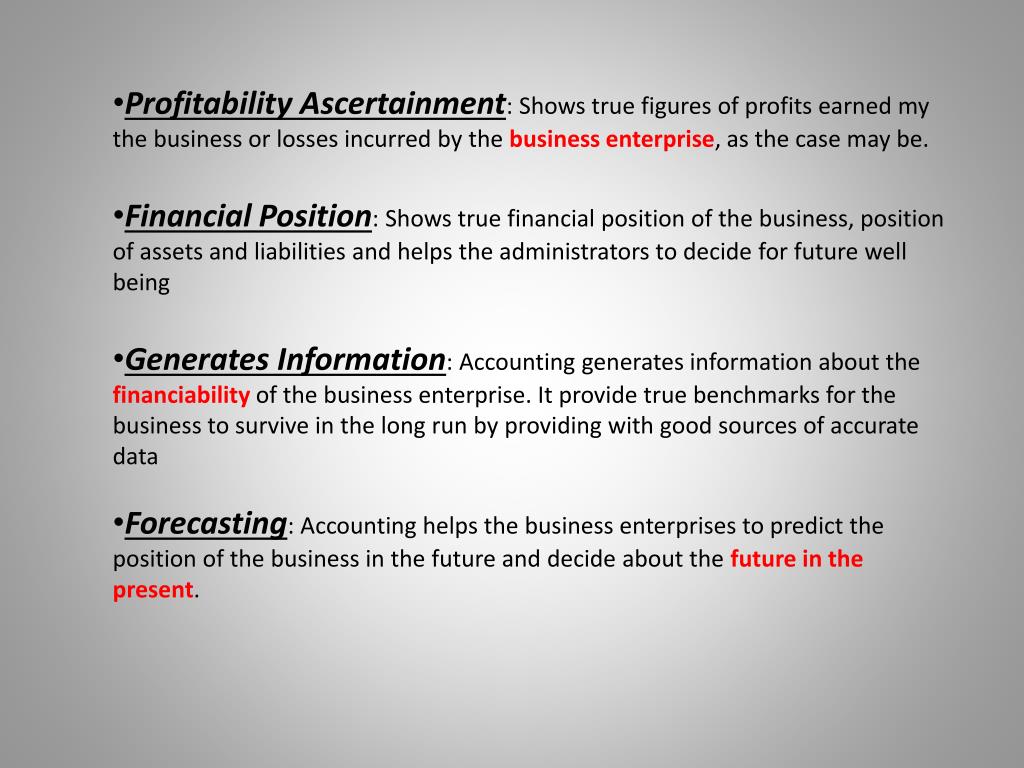 •Profitability Ascertainment: Shows true figures of profits earned my the business or losses incurred by the business enterprise, as the case may be.

•Financial Position: Shows true financial position of the business, position of assets and liabilities and helps the administrators to decide for future well being

•Generates Information: Accounting generates information about the financiability of the business enterprise. It provide true benchmarks for the business to survive in the long run by providing with good sources of accurate data

•Forecasting: Accounting helps the business enterprises to predict the position of the business in the future and decide about the future in the present.